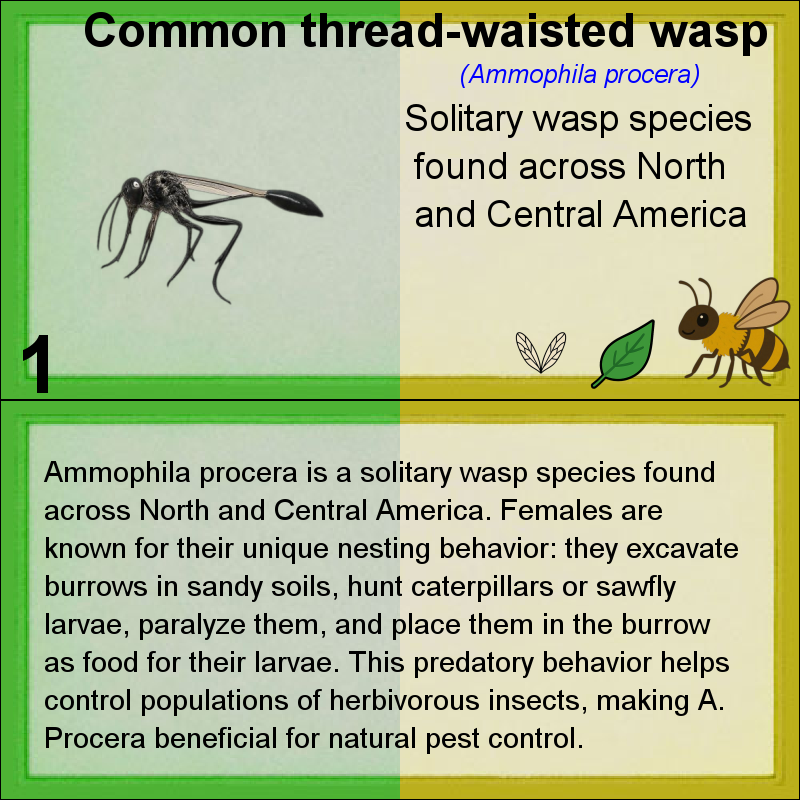 Common thread-waisted wasp

(Ammophila procera)

Solitary wasp species found across North and Central America

1

Ammophila procera is a solitary wasp species found across North and Central America. Females are known for their unique nesting behavior: they excavate burrows in sandy soils, hunt caterpillars or sawfly larvae, paralyze them, and place them in the burrow as food for their larvae. This predatory behavior helps control populations of herbivorous insects, making A. Procera beneficial for natural pest control.